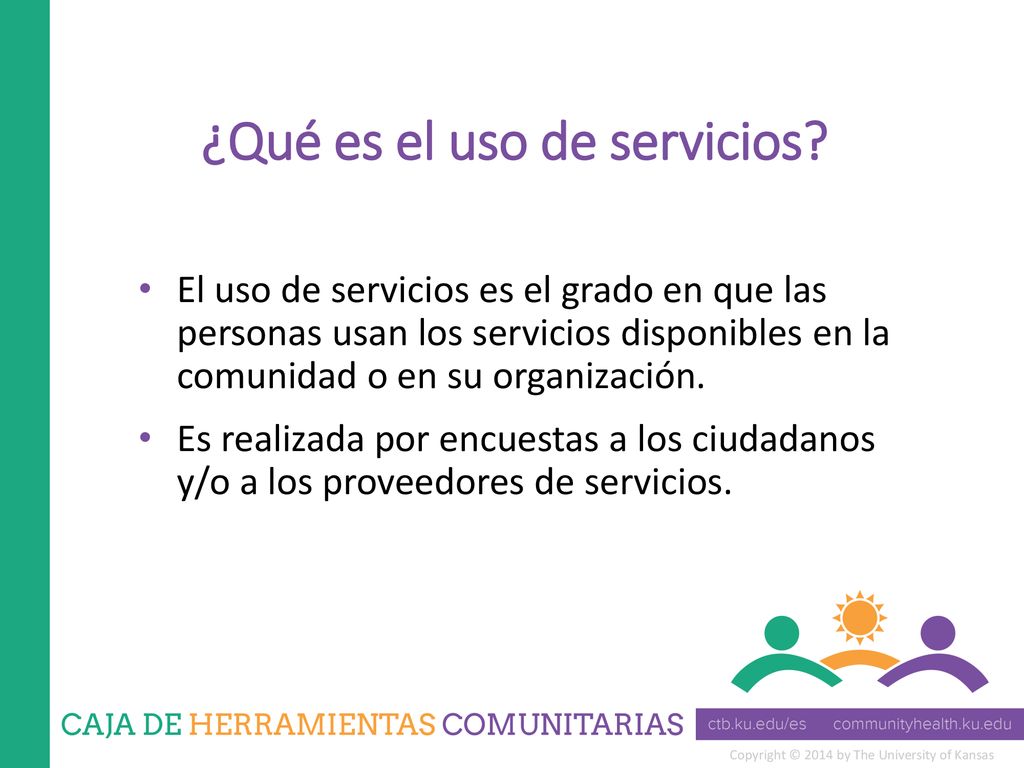 ¿Qué es el uso de servicios?

• El uso de servicios es el grado en que las personas usan los servicios disponibles en la comunidad o en su organización.

• Es realizada por encuestas a los ciudadanos y/o a los proveedores de servicios.

CAJA DE HERRAMIENTAS COMUNITARIAS

ctb.ku.edu/es communityhealth.ku.edu

Copyright © 2014 by The University of Kansas